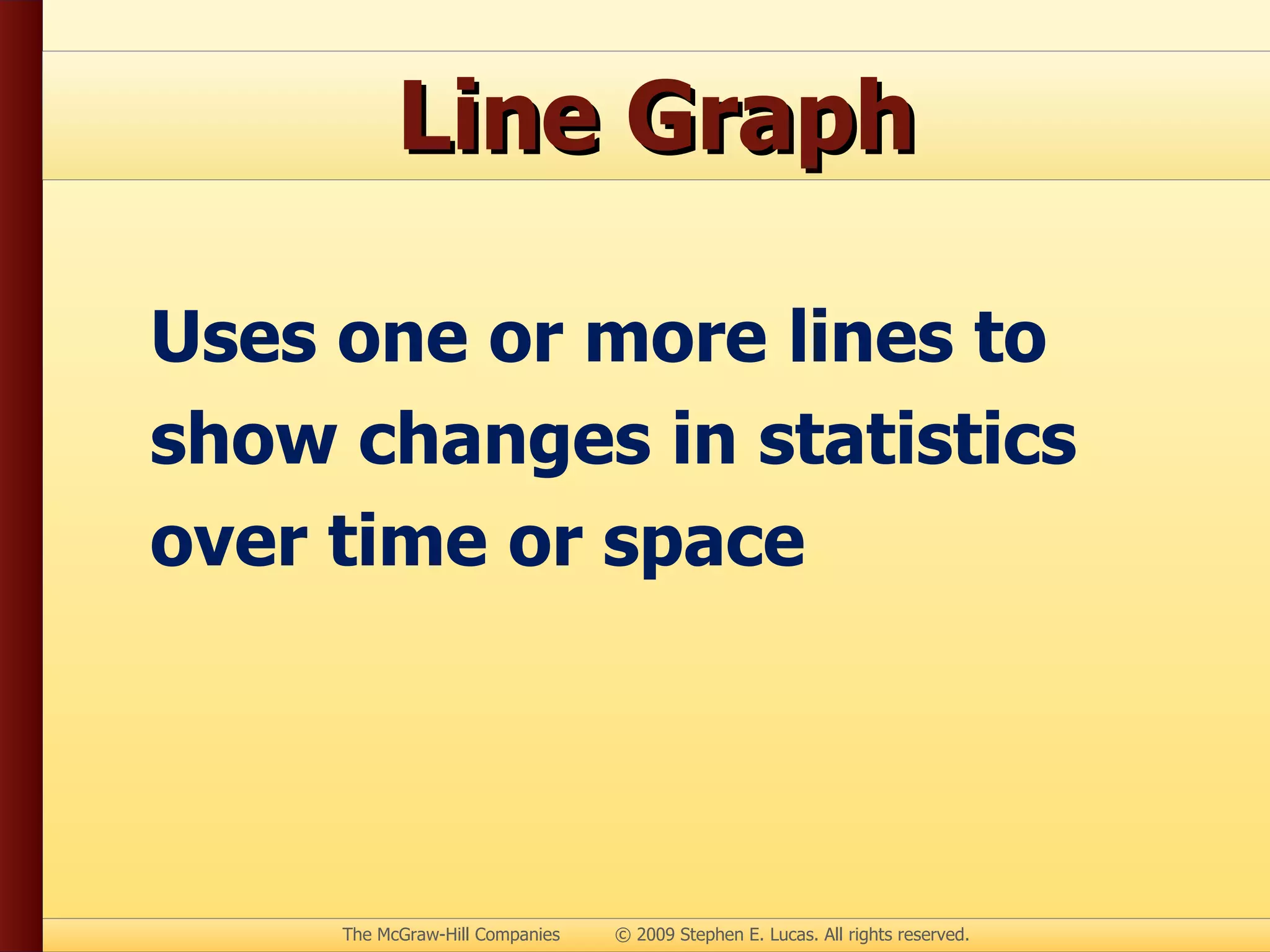 Line Graph

Uses one or more lines to show changes in statistics over time or space

The McGraw-Hill Companies © 2009 Stephen E. Lucas. All rights reserved.